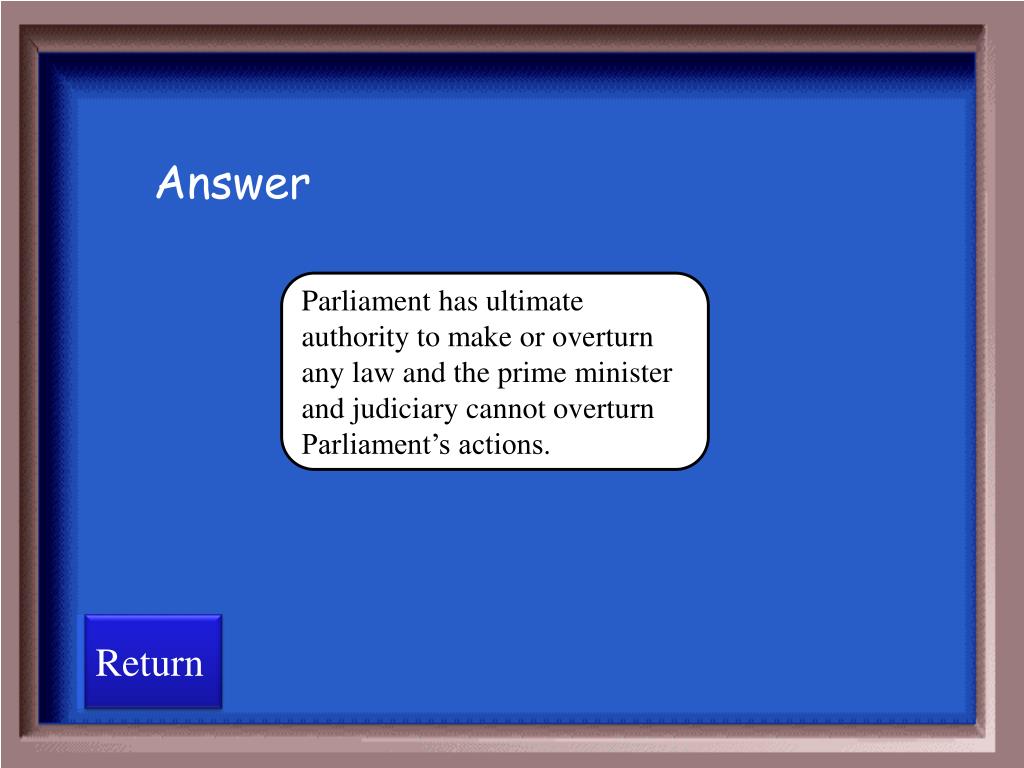 Answer

Parliament has ultimate authority to make or overturn any law and the prime minister and judiciary cannot overturn Parliament’s actions.

Return